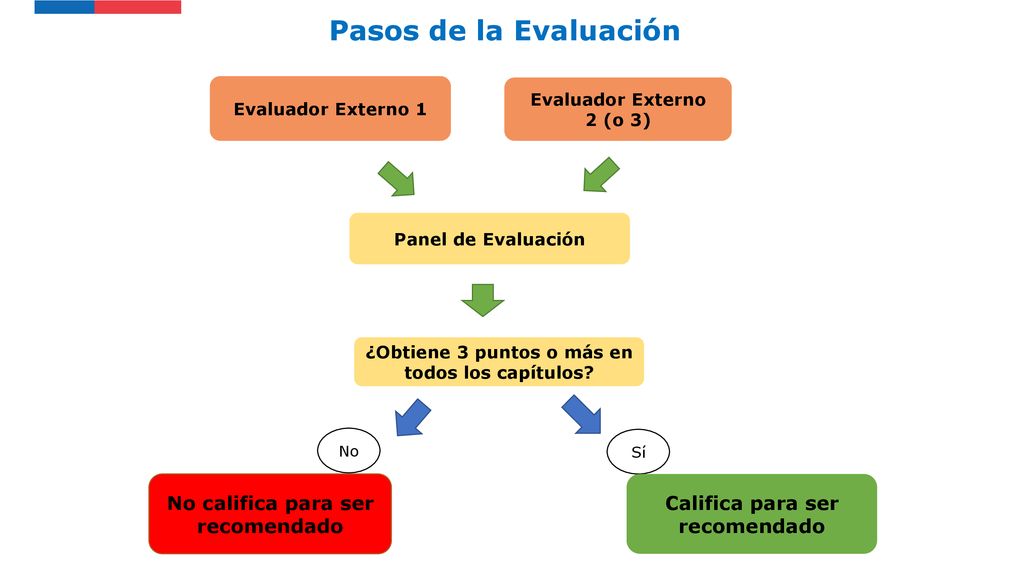 Pasos de la Evaluación

Evaluador Externo 1

Evaluador Externo 2 (o 3)

Panel de Evaluación

¿Obtiene 3 puntos o más en todos los capítulos?

No

Sí

No califica para ser recomendado

Califica para ser recomendado